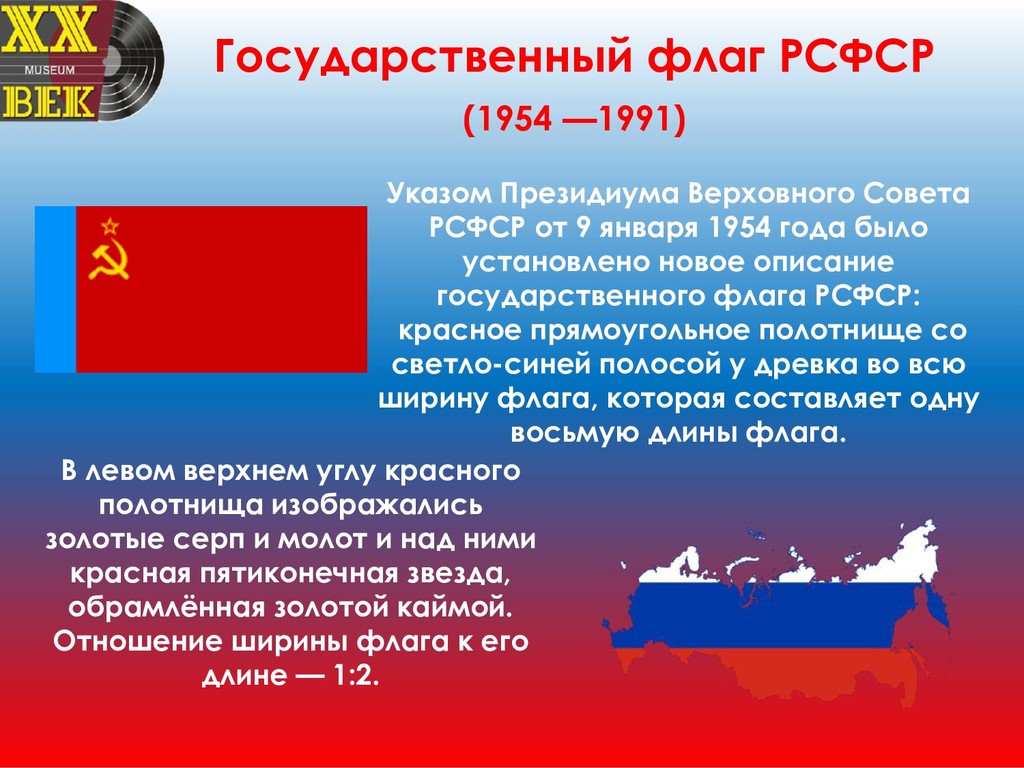 XX
MUSEUM
ВЕК

Государственный флаг РСФСР

(1954 —1991)

Указом Президиума Верховного Совета РСФСР от 9 января 1954 года было установлено новое описание государственного флага РСФСР: красное прямоугольное полотнище со светло-синей полосой у древка во всю ширину флага, которая составляет одну восьмую длины флага.

В левом верхнем углу красного полотнища изображались золотые серп и молот и над ними красная пятиконечная звезда, обрамлённая золотой каймой. Отношение ширины флага к его длине — 1:2.